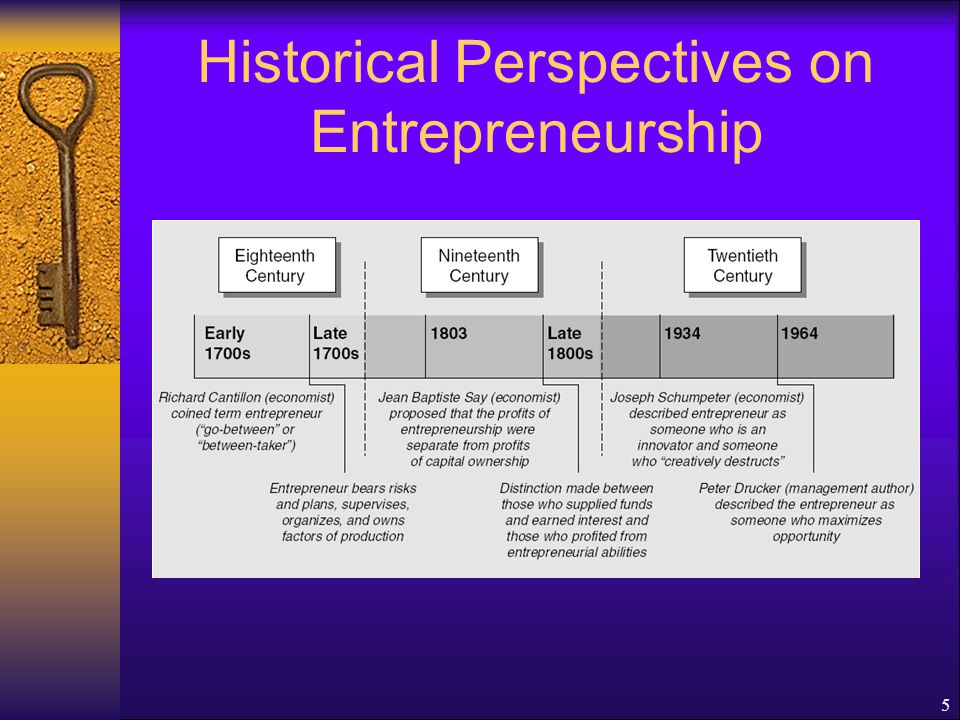 Historical Perspectives on Entrepreneurship

Eighteenth Century

Nineteenth Century

Twentieth Century

Early 1700s

Late 1700s

1803

Late 1800s

1934

1964

Richard Cantillon (economist) coined term entrepreneur ("go-between" or "between-taker")

Jean Baptiste Say (economist) proposed that the profits of entrepreneurship were separate from profits of capital ownership

Joseph Schumpeter (economist) described entrepreneur as someone who is an innovator and someone who "creatively destructs"

Entrepreneur bears risks and plans, supervises, organizes, and owns factors of production

Distinction made between those who supplied funds and earned interest and those who profited from entrepreneurial abilities

Peter Drucker (management author) described the entrepreneur as someone who maximizes opportunity

5